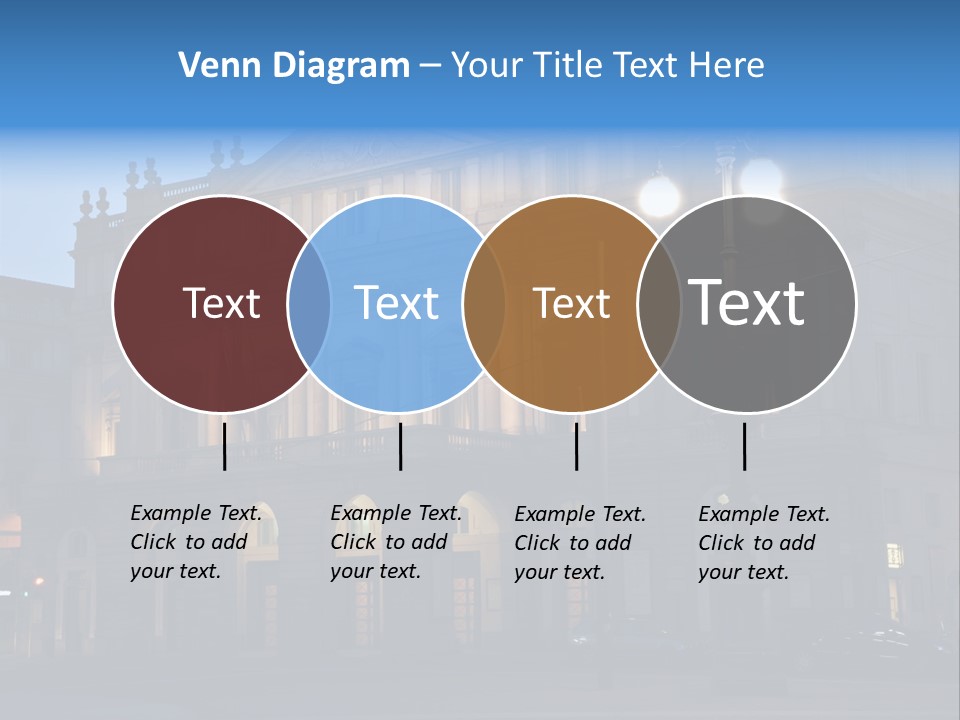 Venn Diagram – Your Title Text Here

Text

Text

Text

Text

Example Text. Click to add your text.

Example Text. Click to add your text.

Example Text. Click to add your text.

Example Text. Click to add your text.